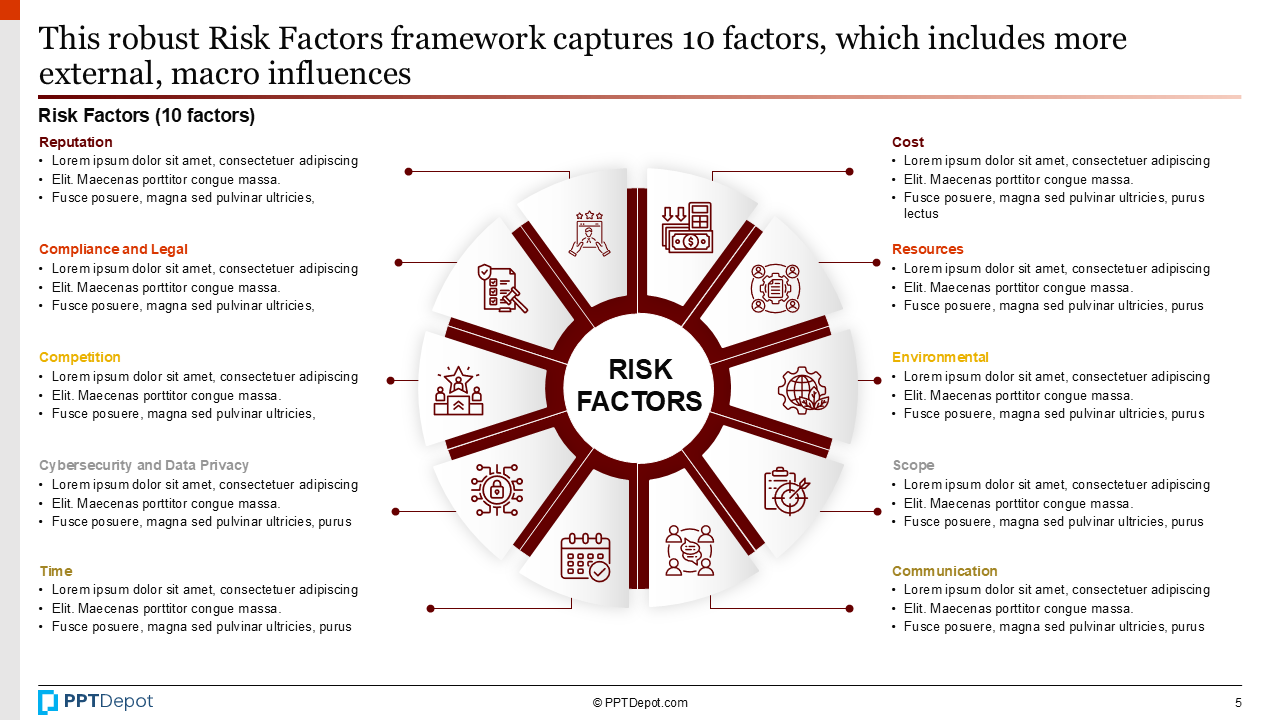 This robust Risk Factors framework captures 10 factors, which includes more external, macro influences

Risk Factors (10 factors)

Reputation
• Lorem ipsum dolor sit amet, consectetuer adipiscing
• Elit. Maecenas porttitor congue massa.
• Fusce posuere, magna sed pulvinar ultricies,

Compliance and Legal
• Lorem ipsum dolor sit amet, consectetuer adipiscing
• Elit. Maecenas porttitor congue massa.
• Fusce posuere, magna sed pulvinar ultricies,

Competition
• Lorem ipsum dolor sit amet, consectetuer adipiscing
• Elit. Maecenas porttitor congue massa.
• Fusce posuere, magna sed pulvinar ultricies,

Cybersecurity and Data Privacy
• Lorem ipsum dolor sit amet, consectetuer adipiscing
• Elit. Maecenas porttitor congue massa.
• Fusce posuere, magna sed pulvinar ultricies, purus

Time
• Lorem ipsum dolor sit amet, consectetuer adipiscing
• Elit. Maecenas porttitor congue massa.
• Fusce posuere, magna sed pulvinar ultricies, purus

RISK FACTORS

Cost
• Lorem ipsum dolor sit amet, consectetuer adipiscing
• Elit. Maecenas porttitor congue massa.
• Fusce posuere, magna sed pulvinar ultricies, purus lectus

Resources
• Lorem ipsum dolor sit amet, consectetuer adipiscing
• Elit. Maecenas porttitor congue massa.
• Fusce posuere, magna sed pulvinar ultricies, purus

Environmental
• Lorem ipsum dolor sit amet, consectetuer adipiscing
• Elit. Maecenas porttitor congue massa.
• Fusce posuere, magna sed pulvinar ultricies, purus

Scope
• Lorem ipsum dolor sit amet, consectetuer adipiscing
• Elit. Maecenas porttitor congue massa.
• Fusce posuere, magna sed pulvinar ultricies, purus

Communication
• Lorem ipsum dolor sit amet, consectetuer adipiscing
• Elit. Maecenas porttitor congue massa.
• Fusce posuere, magna sed pulvinar ultricies, purus

PPTDepot
© PPTDepot.com
5